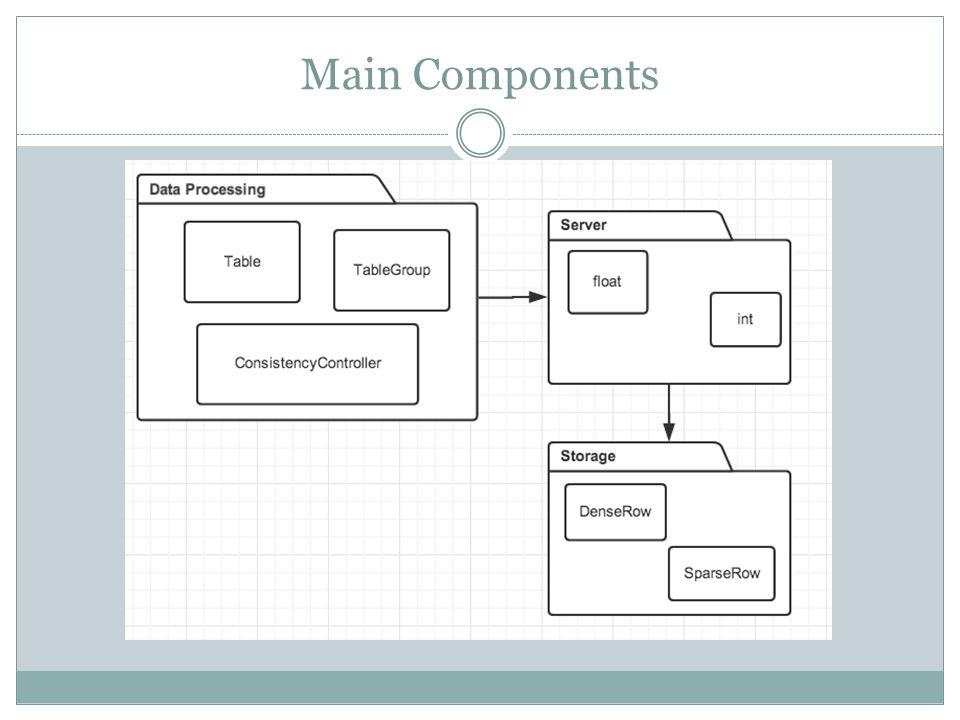 Main Components

Data Processing

Table

TableGroup

ConsistencyController

Server

float

int

Storage

DenseRow

SparseRow